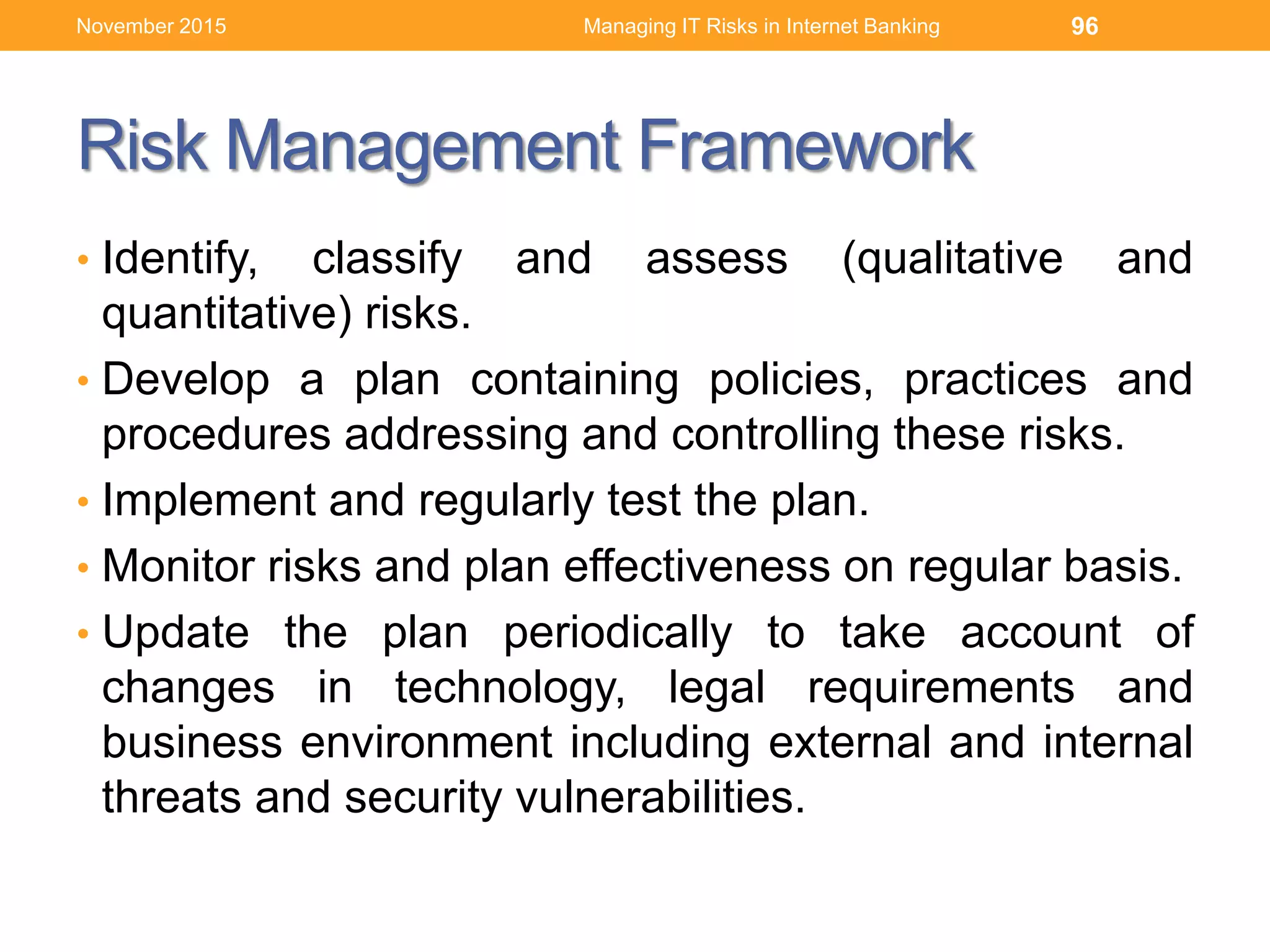 November 2015 Managing IT Risks in Internet Banking 96

Risk Management Framework

• Identify, classify and assess (qualitative and quantitative) risks.
• Develop a plan containing policies, practices and procedures addressing and controlling these risks.
• Implement and regularly test the plan.
• Monitor risks and plan effectiveness on regular basis.
• Update the plan periodically to take account of changes in technology, legal requirements and business environment including external and internal threats and security vulnerabilities.